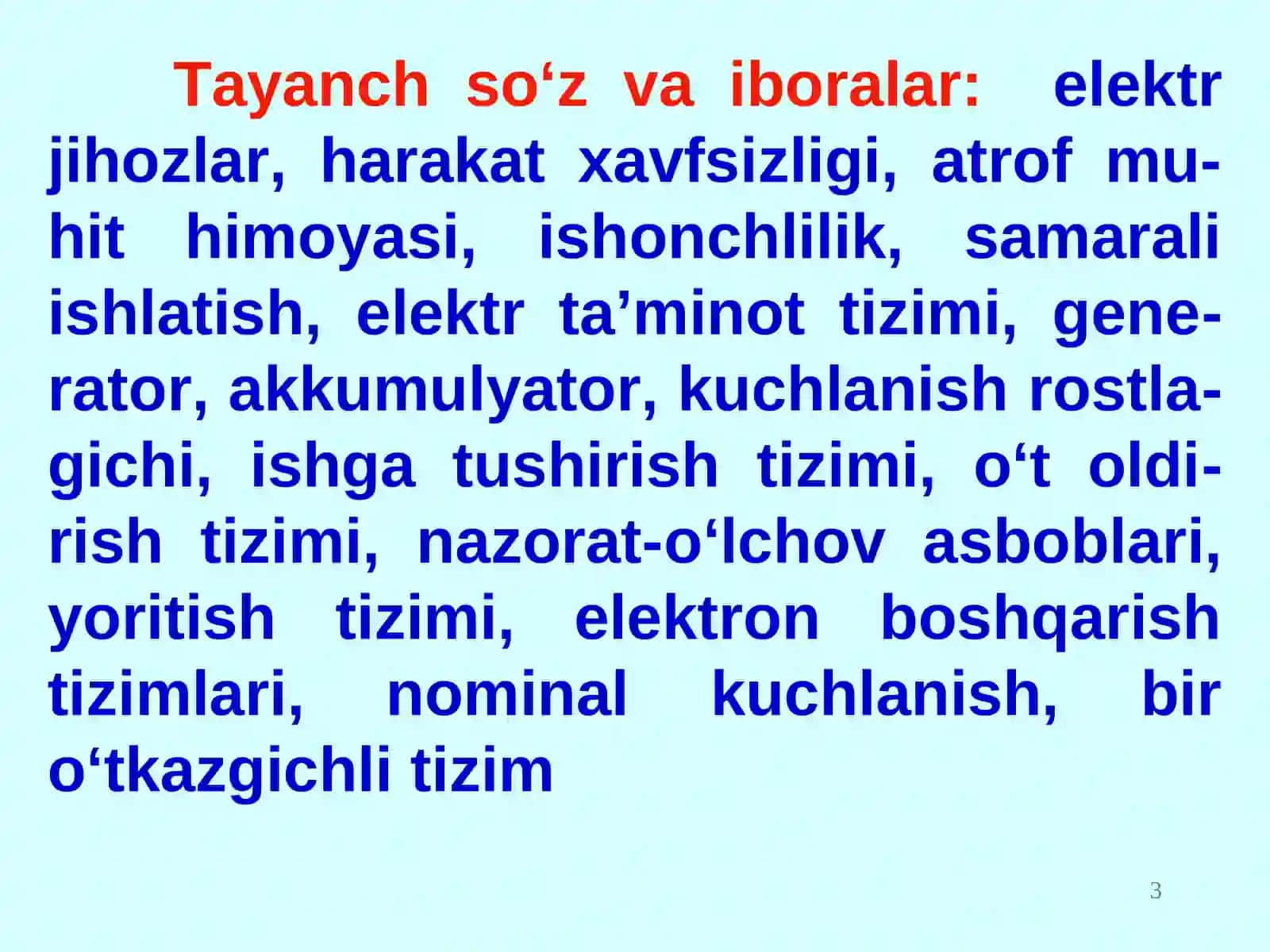 Tayanch so‘z va iboralar: elektr jihozlar, harakat xavfsizligi, atrof muhit himoyasi, ishonchlilik, samarali ishlatish, elektr ta’minot tizimi, generator, akkumulyator, kuchlanish rostlagichi, ishga tushirish tizimi, o‘t oldirish tizimi, nazorat-o‘lchov asboblari, yoritish tizimi, elektron boshqarish tizimlari, nominal kuchlanish, bir o‘tkazgichli tizim

3